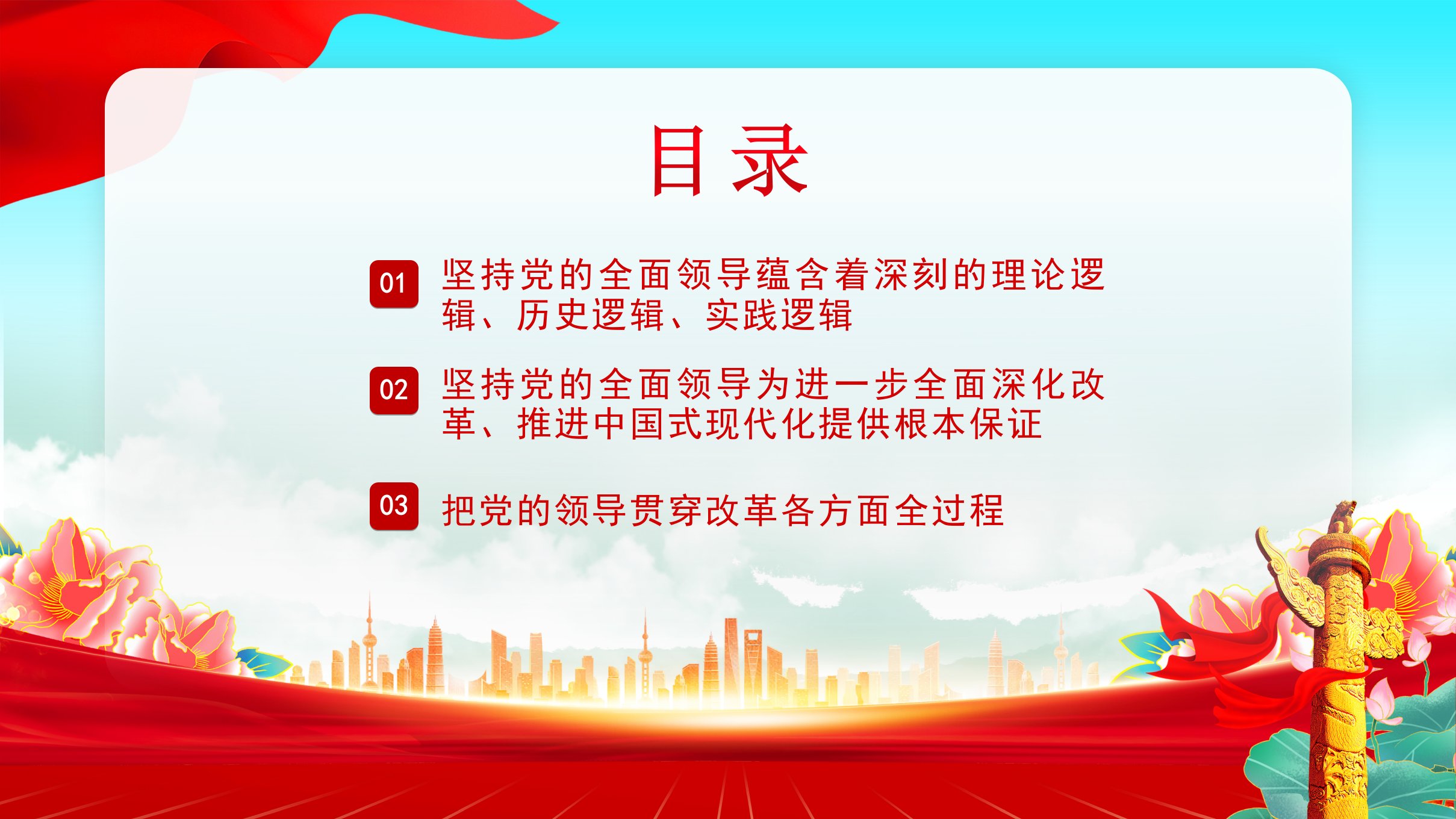 目录

01 坚持党的全面领导蕴含着深刻的理论逻辑、历史逻辑、实践逻辑

02 坚持党的全面领导为进一步全面深化改革、推进中国式现代化提供根本保证

03 把党的领导贯穿改革各方面全过程